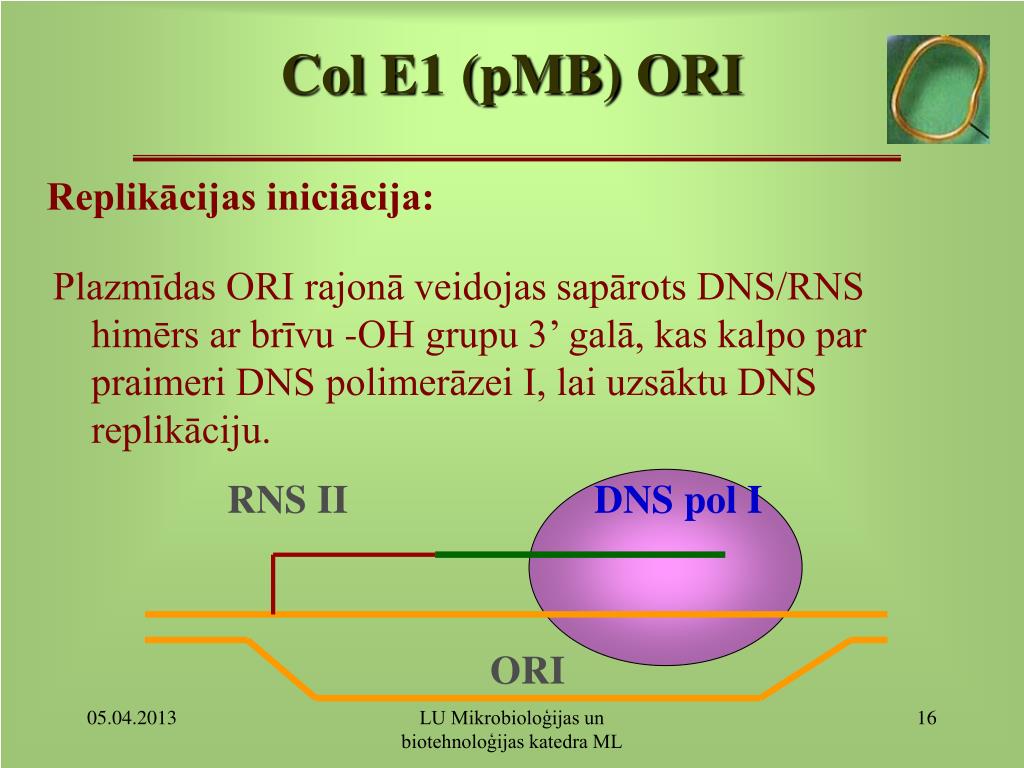 Col E1 (pMB) ORI

Replikācijas iniciācija:

Plazmīdas ORI rajonā veidojas sapārots DNS/RNS himērs ar brīvu -OH grupu 3’ galā, kas kalpo par praimeri DNS polimerāzei I, lai uzsāktu DNS replikāciju.

RNS II

DNS pol I

ORI

05.04.2013

LU Mikrobioloģijas un biotehnoloģijas katedra ML

16